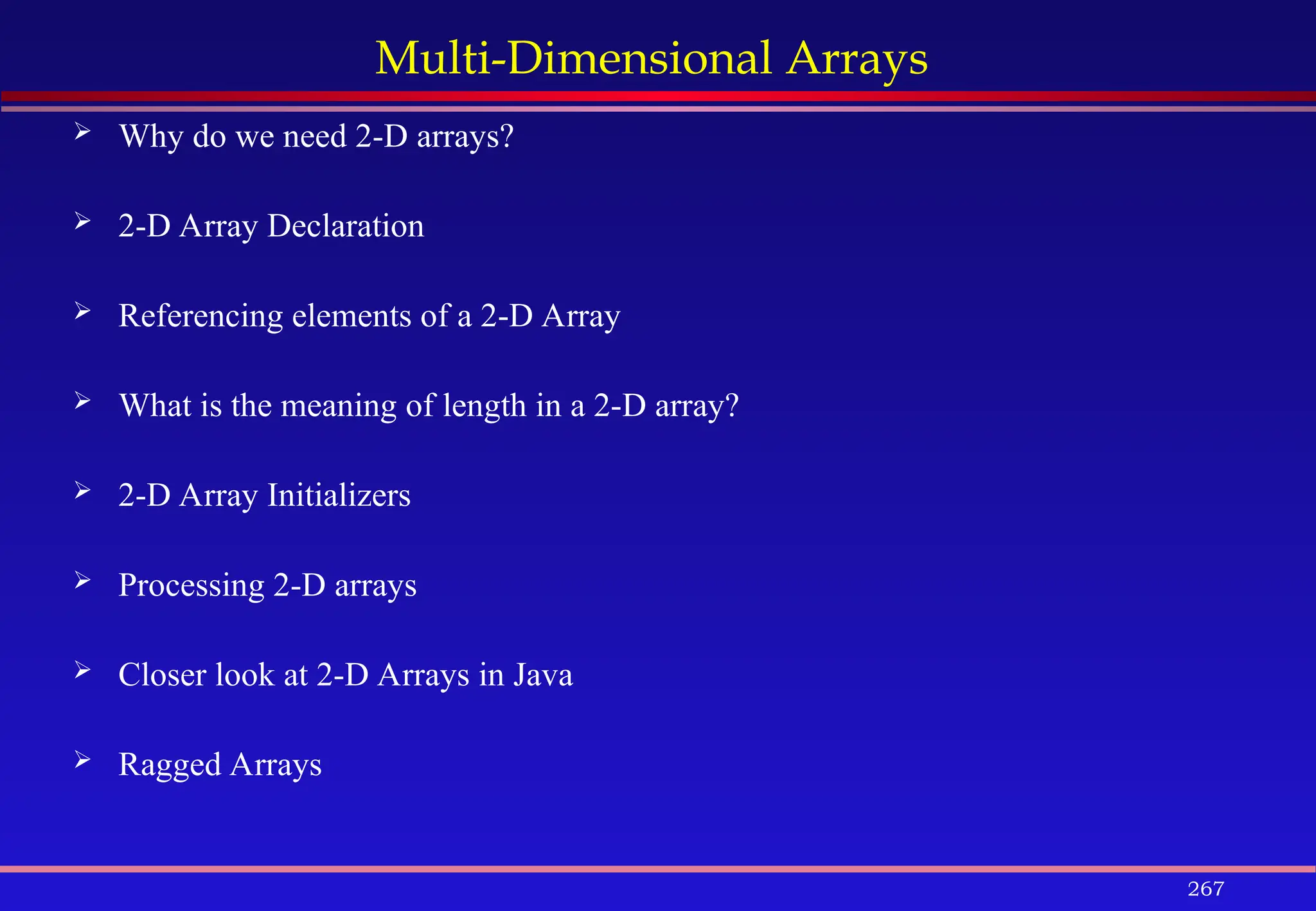 Multi-Dimensional Arrays

➢ Why do we need 2-D arrays?

➢ 2-D Array Declaration

➢ Referencing elements of a 2-D Array

➢ What is the meaning of length in a 2-D array?

➢ 2-D Array Initializers

➢ Processing 2-D arrays

➢ Closer look at 2-D Arrays in Java

➢ Ragged Arrays

267